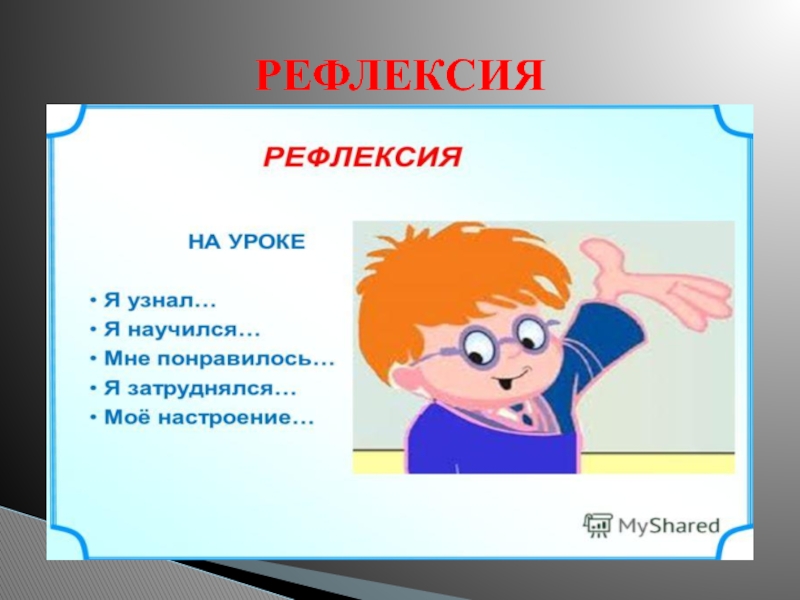 РЕФЛЕКСИЯ

РЕФЛЕКСИЯ

НА УРОКЕ

• Я узнал…
• Я научился…
• Мне понравилось…
• Я затруднялся…
• Моё настроение…

MyShared